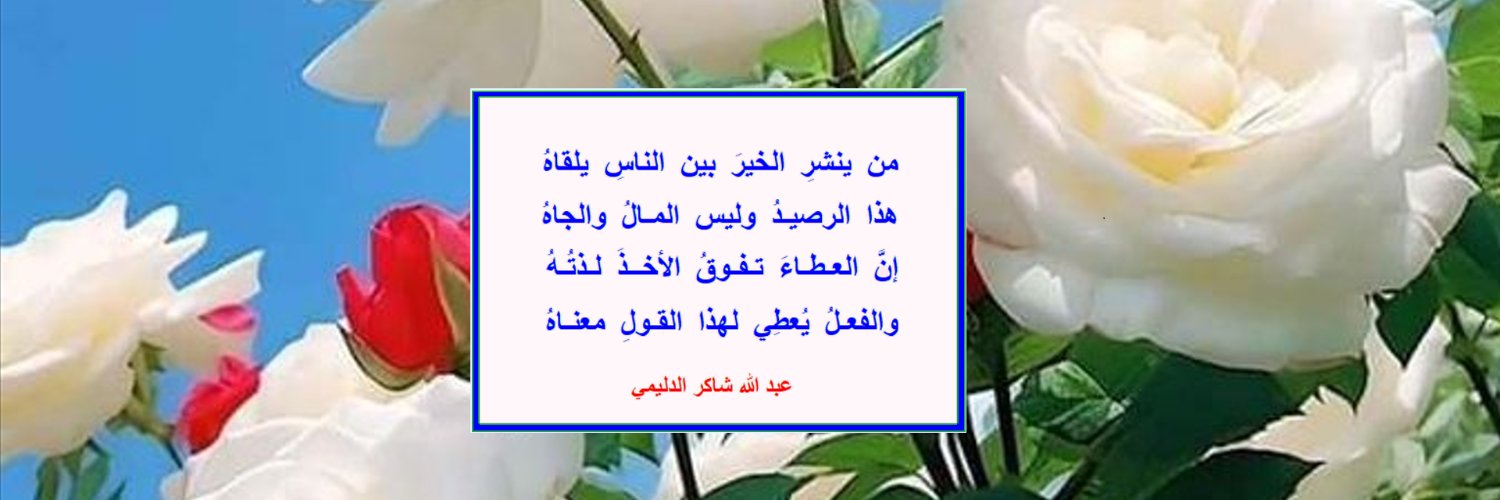 من ينشرِ الخيرَ بين الناسِ يلقاهُ
هذا الرصيدُ وليس المالُ والجاهُ
إنَّ العطاءَ تفوقُ الأخذَ لذتُهُ
والفعلُ يُعطِي لهذا القولِ معناهُ

عبد الله شاكر الدليمي